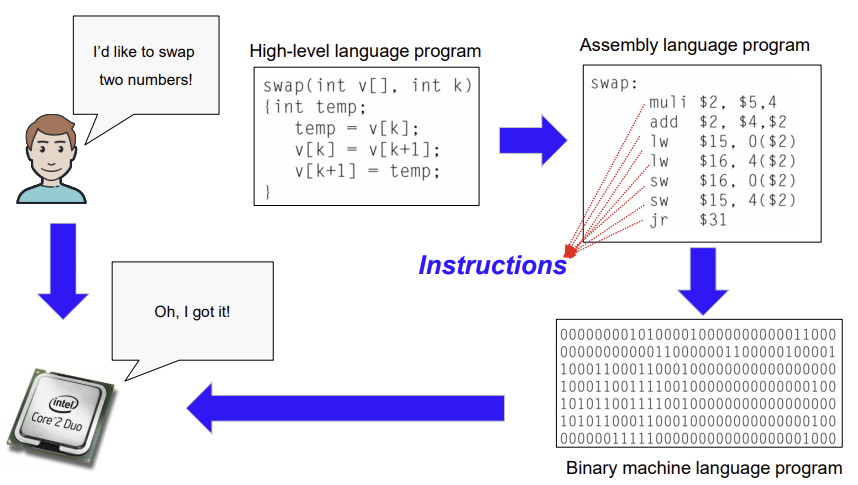 I'd like to swap two numbers!

High-level language program

swap(int v[], int k)
{int temp;
temp = v[k];
v[k] = v[k+1];
v[k+1] = temp;
}

Assembly language program

swap:
muli $2, $5,4
add $2, $4,$2
lw $15, 0($2)
lw $16, 4($2)
sw $16, 0($2)
sw $15, 4($2)
jr $31

Instructions

Oh, I got it!

intel
Core 2 Duo

00000000101000010000000000011000
00000000000110000001100000100001
10001100011000100000000000000000
10001100111100100000000000000100
10101100111100100000000000000000
10101100011000100000000000000100
00000011111000000000000000001000

Binary machine language program